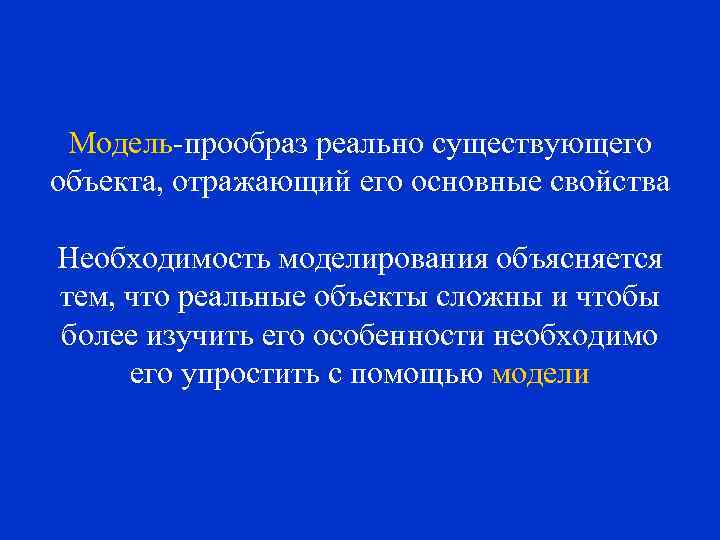 Модель-прообраз реально существующего объекта, отражающий его основные свойства

Необходимость моделирования объясняется тем, что реальные объекты сложны и чтобы более изучить его особенности необходимо его упростить с помощью модели